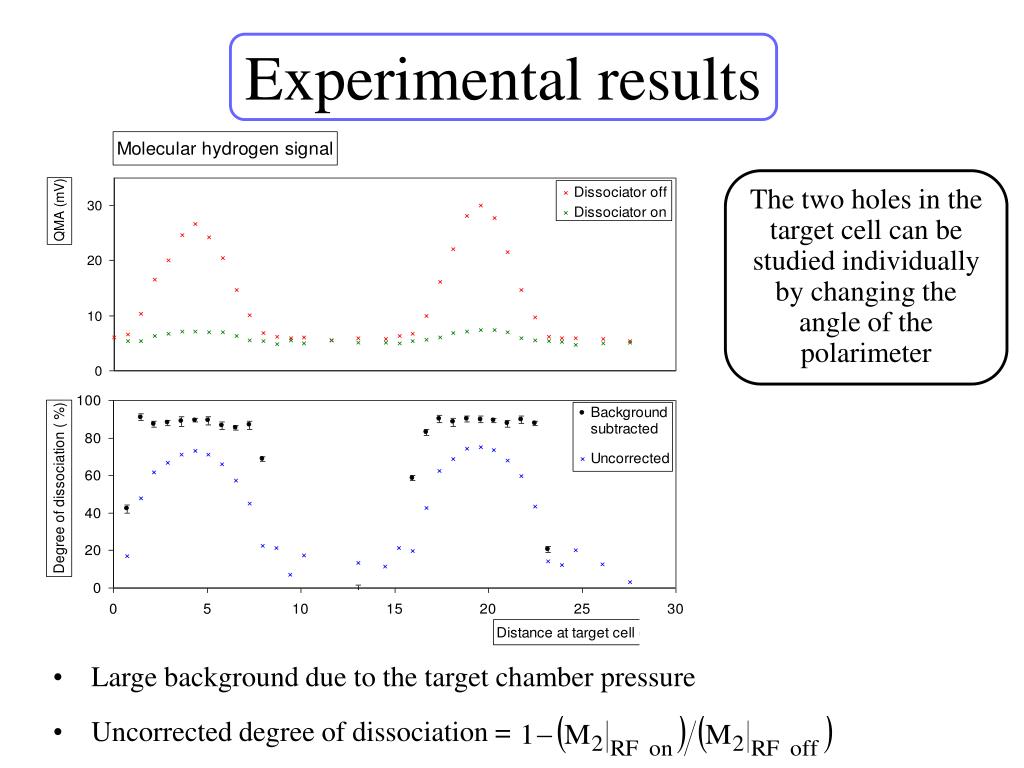 Experimental results

Molecular hydrogen signal

QMA (mV)

30
20
10
0

× Dissociator off
× Dissociator on

The two holes in the target cell can be studied individually by changing the angle of the polarimeter

Degree of dissociation ( %)

100
80
60
40
20
0

• Background subtracted
× Uncorrected

0 5 10 15 20 25 30

Distance at target cell

• Large background due to the target chamber pressure

• Uncorrected degree of dissociation = $1-\left(M_2|_{RF\ on}\right)/\left(M_2|_{RF\ off}\right)$